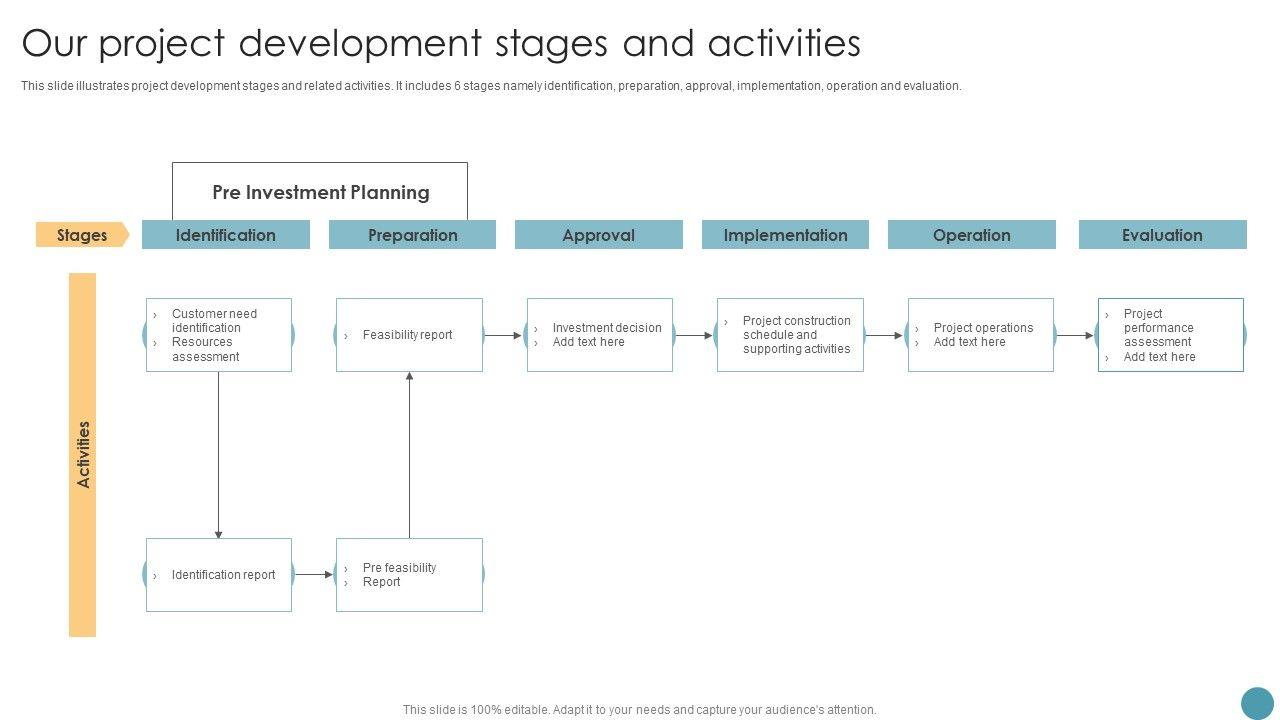 Our project development stages and activities

This slide illustrates project development stages and related activities. It includes 6 stages namely identification, preparation, approval, implementation, operation and evaluation.

Pre Investment Planning

Stages

Identification

Preparation

Approval

Implementation

Operation

Evaluation

Activities

› Customer need identification
› Resources assessment

› Feasibility report

› Investment decision
› Add text here

› Project construction schedule and supporting activities

› Project operations
› Add text here

› Project performance assessment
› Add text here

› Identification report

› Pre feasibility
› Report

This slide is 100% editable. Adapt it to your needs and capture your audience's attention.